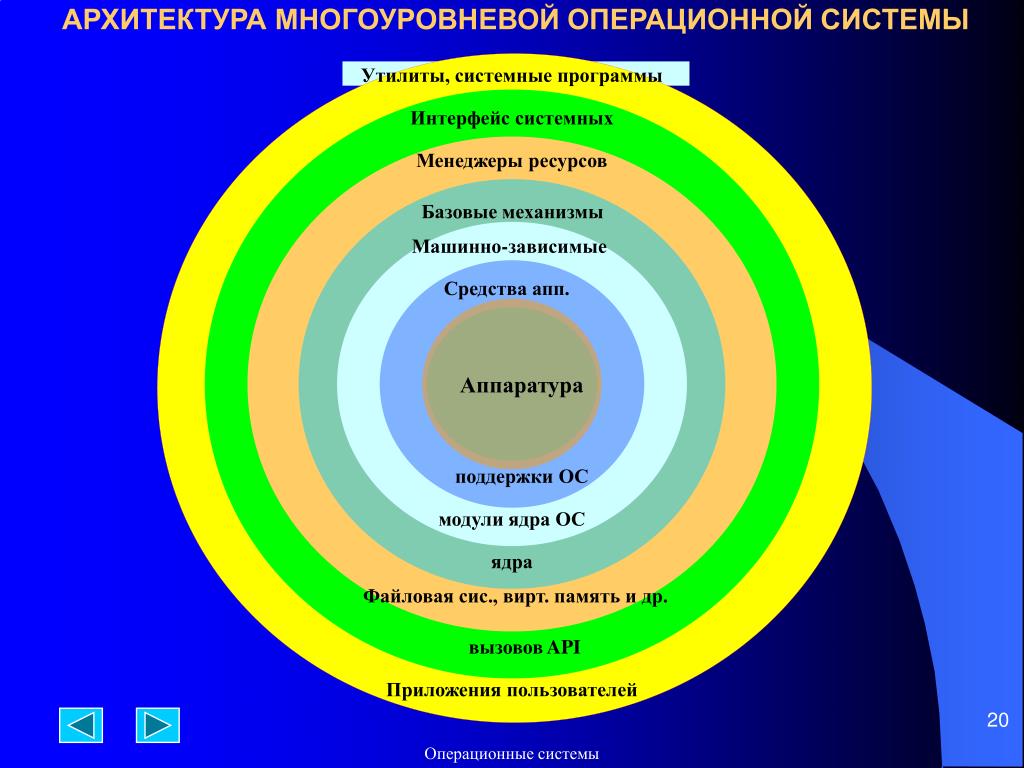 АРХИТЕКТУРА МНОГОУРОВНЕВОЙ ОПЕРАЦИОННОЙ СИСТЕМЫ

Утилиты, системные программы

Интерфейс системных

Менеджеры ресурсов

Базовые механизмы

Машинно-зависимые

Средства апп.

Аппаратура

поддержки ОС

модули ядра ОС

ядра

Файловая сис., вирт. память и др.

вызовов API

Приложения пользователей

20

Операционные системы